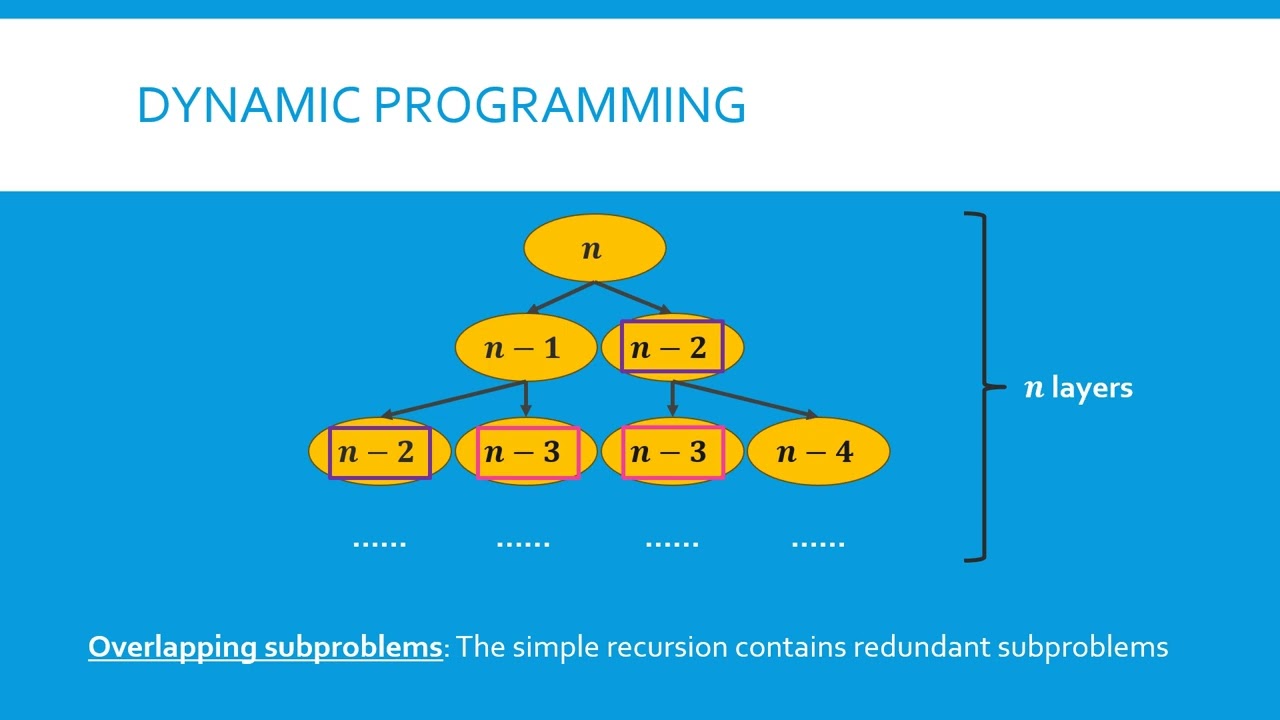 DYNAMIC PROGRAMMING

$n$

$n-1$ $n-2$

$n-2$ $n-3$ $n-3$ $n-4$

...... ...... ...... ......

$n$ layers

Overlapping subproblems: The simple recursion contains redundant subproblems